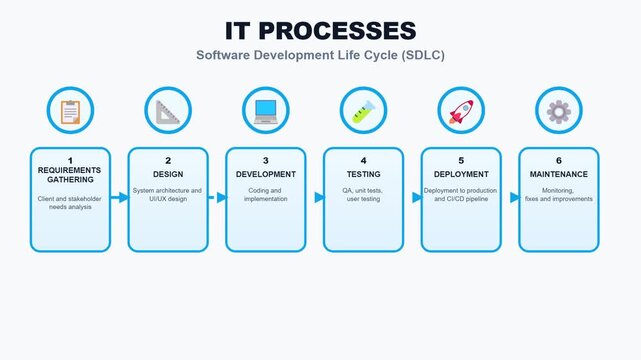 IT PROCESSES

Software Development Life Cycle (SDLC)

1
REQUIREMENTS GATHERING

Client and stakeholder needs analysis

2
DESIGN

System architecture and UI/UX design

3
DEVELOPMENT

Coding and implementation

4
TESTING

QA, unit tests, user testing

5
DEPLOYMENT

Deployment to production and CI/CD pipeline

6
MAINTENANCE

Monitoring, fixes and improvements